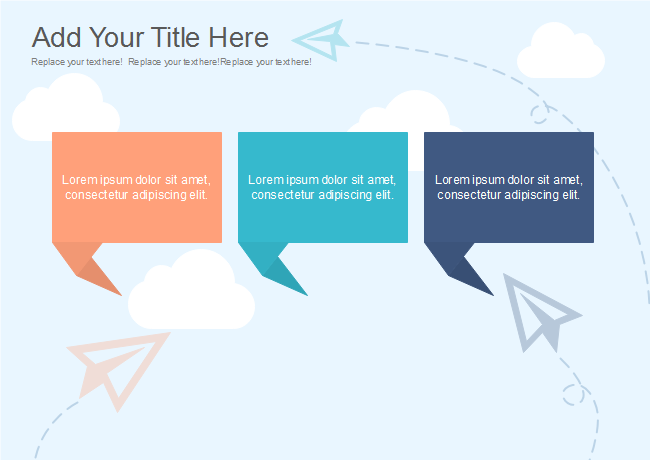 Add Your Title Here

Replace your text here! Replace your text here!Replace your text here!

Lorem ipsum dolor sit amet, consectetur adipiscing elit.

Lorem ipsum dolor sit amet, consectetur adipiscing elit.

Lorem ipsum dolor sit amet, consectetur adipiscing elit.